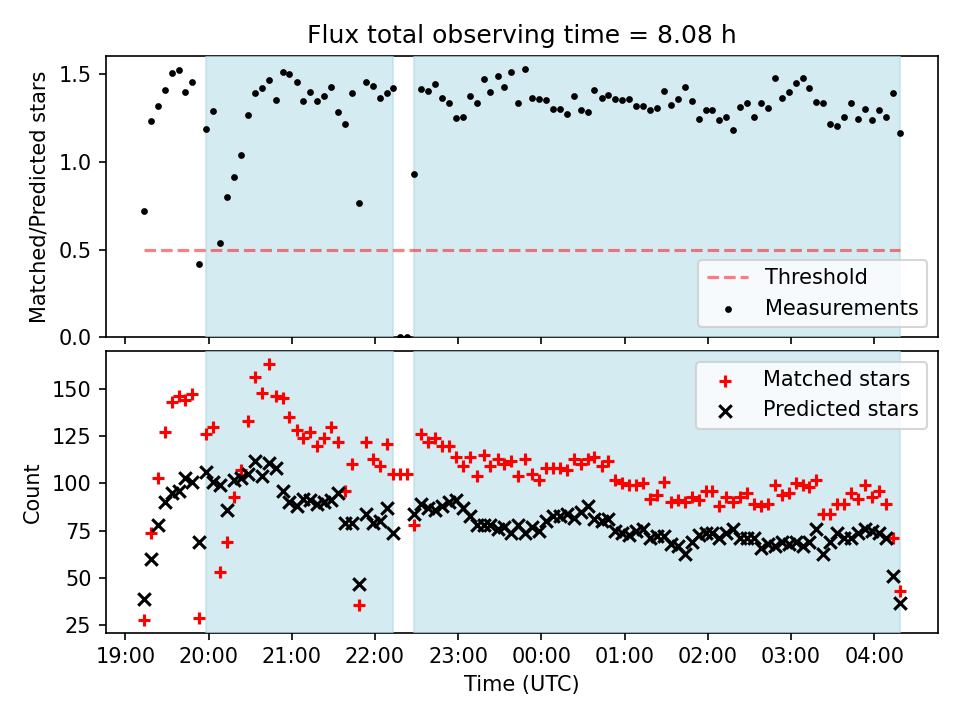 Flux total observing time = 8.08 h

Matched/Predicted stars

1.5
1.0
0.5
0.0

Threshold
Measurements

Count

150
125
100
75
50
25

Matched stars
Predicted stars

19:00 20:00 21:00 22:00 23:00 00:00 01:00 02:00 03:00 04:00

Time (UTC)